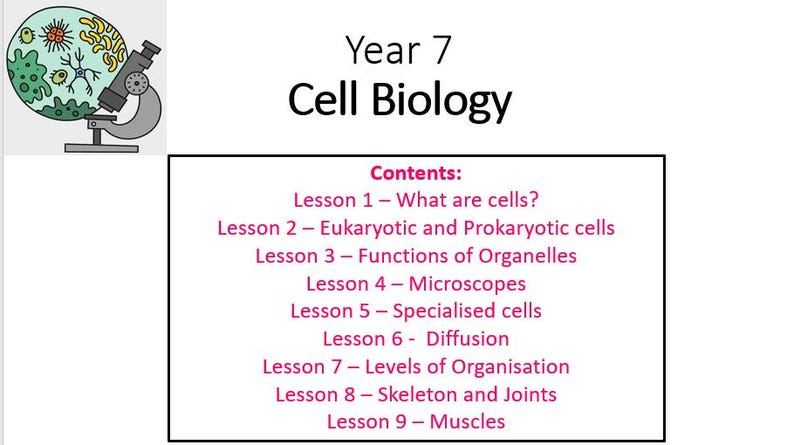 Year 7
Cell Biology

Contents:
Lesson 1 – What are cells?
Lesson 2 – Eukaryotic and Prokaryotic cells
Lesson 3 – Functions of Organelles
Lesson 4 – Microscopes
Lesson 5 – Specialised cells
Lesson 6 - Diffusion
Lesson 7 – Levels of Organisation
Lesson 8 – Skeleton and Joints
Lesson 9 – Muscles